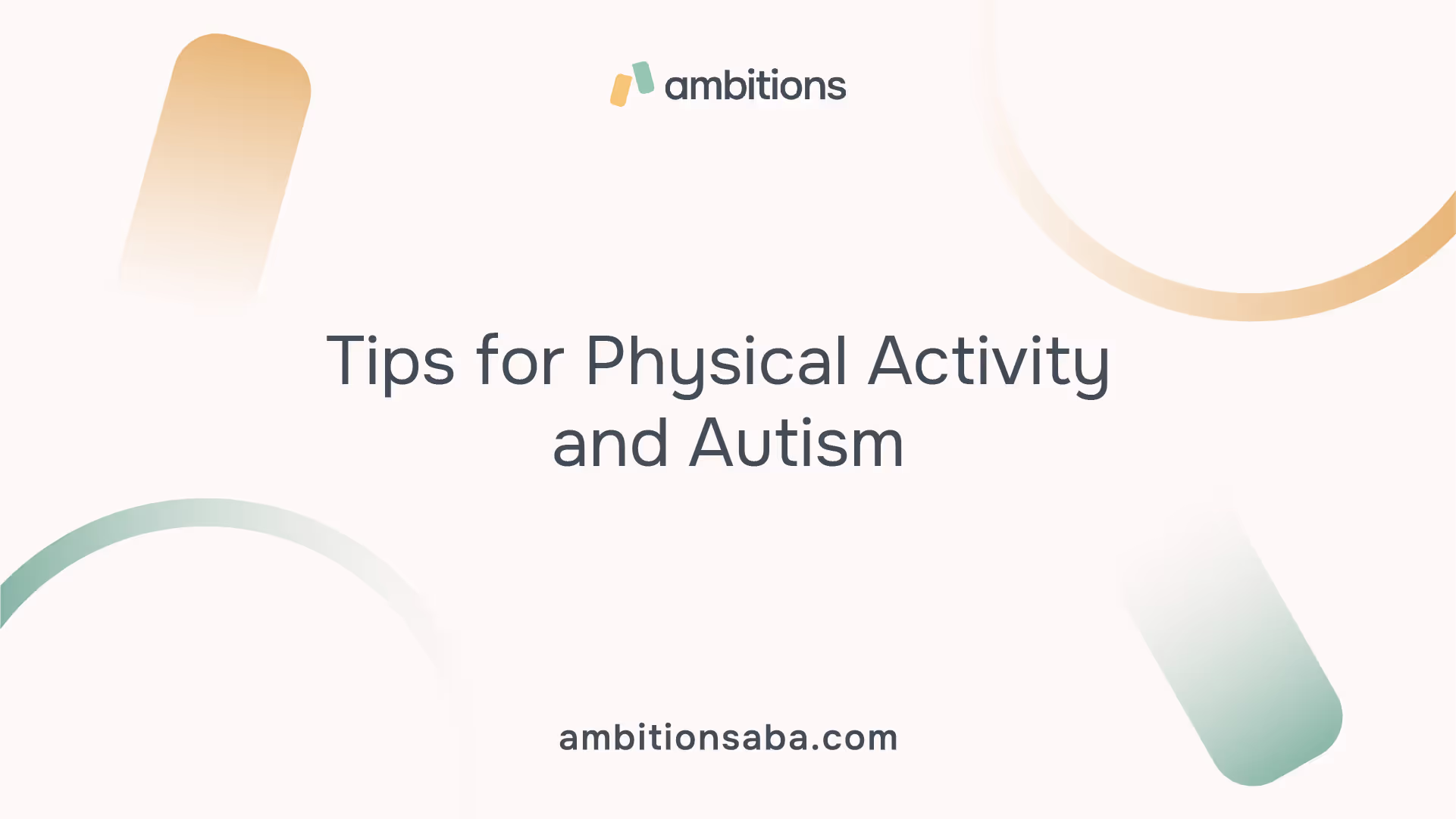 ambitions

Tips for Physical Activity and Autism

ambitionsaba.com